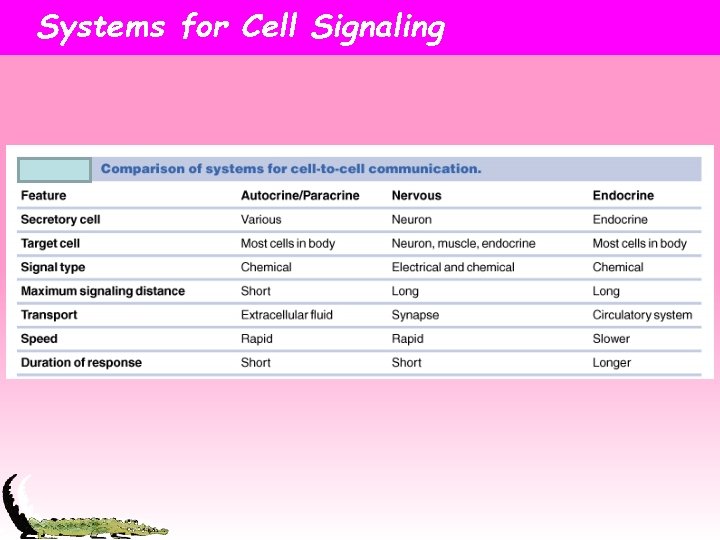 Systems for Cell Signaling

Comparison of systems for cell-to-cell communication.

| Feature | Autocrine/Paracrine | Nervous | Endocrine |
|---|---|---|---|
| Secretory cell | Various | Neuron | Endocrine |
| Target cell | Most cells in body | Neuron, muscle, endocrine | Most cells in body |
| Signal type | Chemical | Electrical and chemical | Chemical |
| Maximum signaling distance | Short | Long | Long |
| Transport | Extracellular fluid | Synapse | Circulatory system |
| Speed | Rapid | Rapid | Slower |
| Duration of response | Short | Short | Longer |